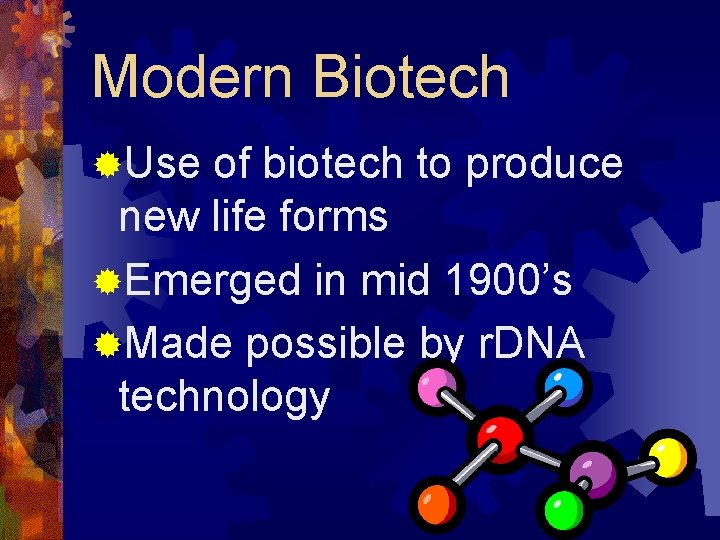 Modern Biotech

Use of biotech to produce new life forms

Emerged in mid 1900’s

Made possible by rDNA technology